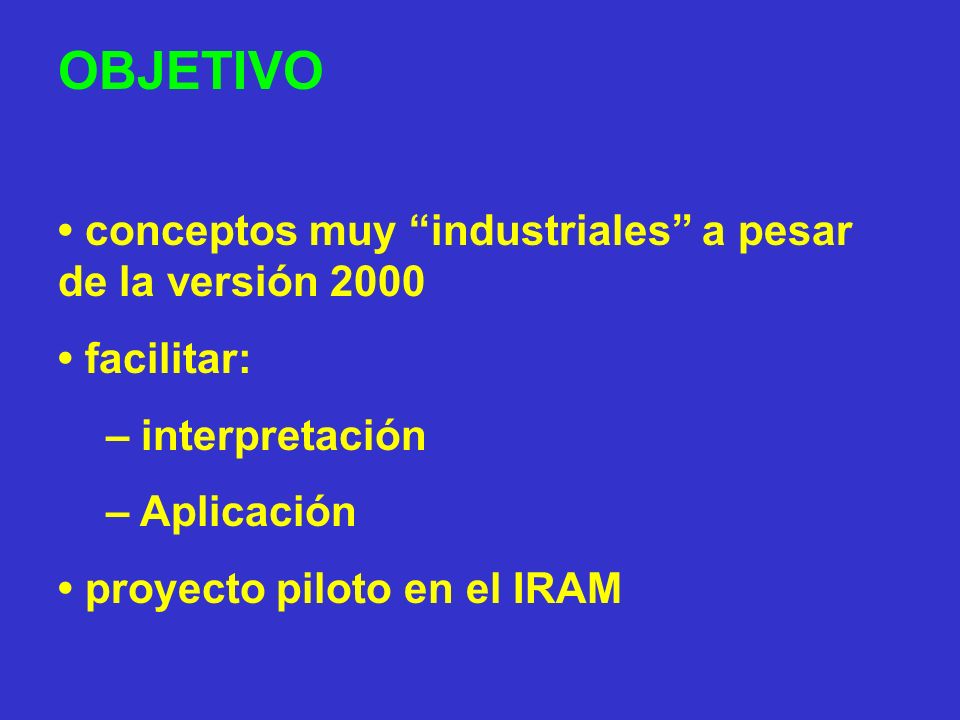 OBJETIVO

• conceptos muy “industriales” a pesar de la versión 2000

• facilitar:

– interpretación

– Aplicación

• proyecto piloto en el IRAM